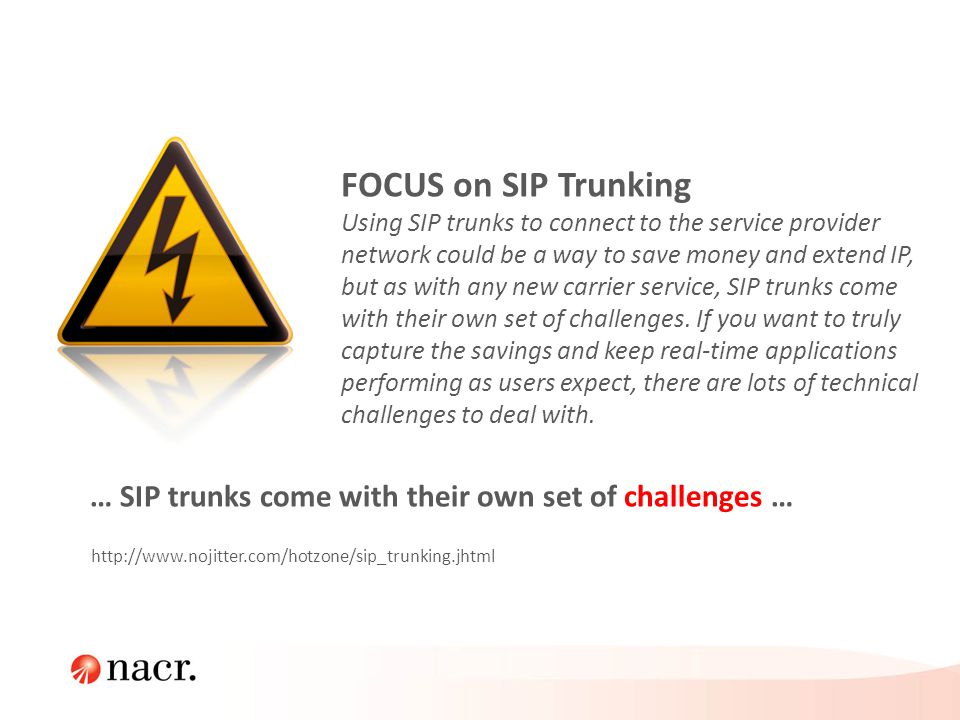 FOCUS on SIP Trunking
Using SIP trunks to connect to the service provider network could be a way to save money and extend IP, but as with any new carrier service, SIP trunks come with their own set of challenges. If you want to truly capture the savings and keep real-time applications performing as users expect, there are lots of technical challenges to deal with.

… SIP trunks come with their own set of challenges …

http://www.nojitter.com/hotzone/sip_trunking.jhtml

nacr.